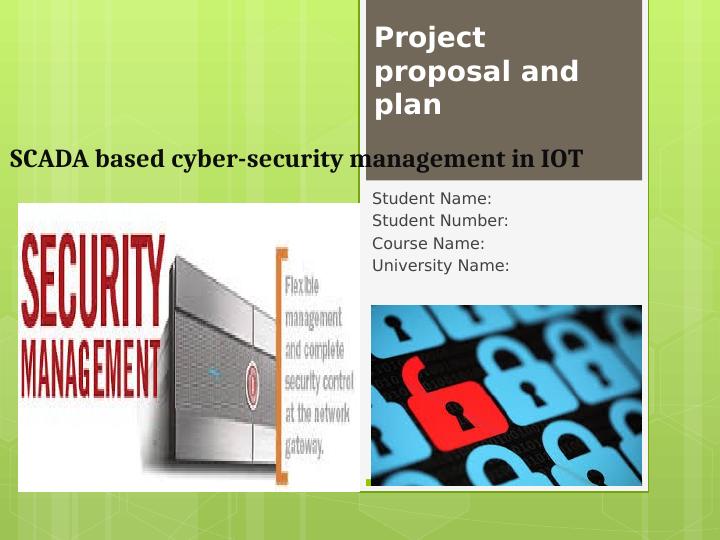 Project proposal and plan

SCADA based cyber-security management in IOT

Student Name:
Student Number:
Course Name:
University Name:

SECURITY
MANAGEMENT

Flexible management and complete security control at the network gateway.